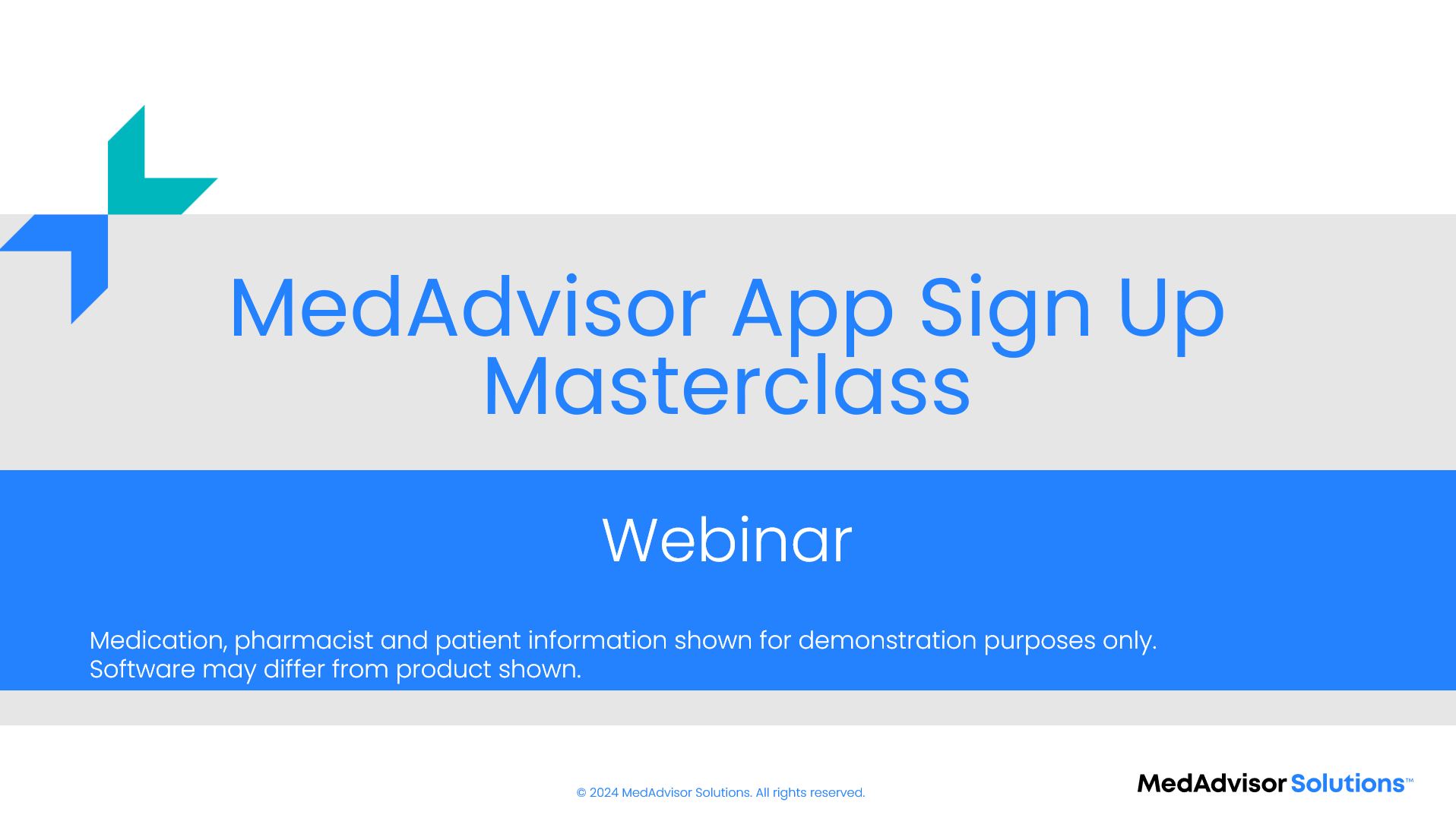 MedAdvisor App Sign Up Masterclass

Webinar

Medication, pharmacist and patient information shown for demonstration purposes only. Software may differ from product shown.

© 2024 MedAdvisor Solutions. All rights reserved.

MedAdvisor Solutions™